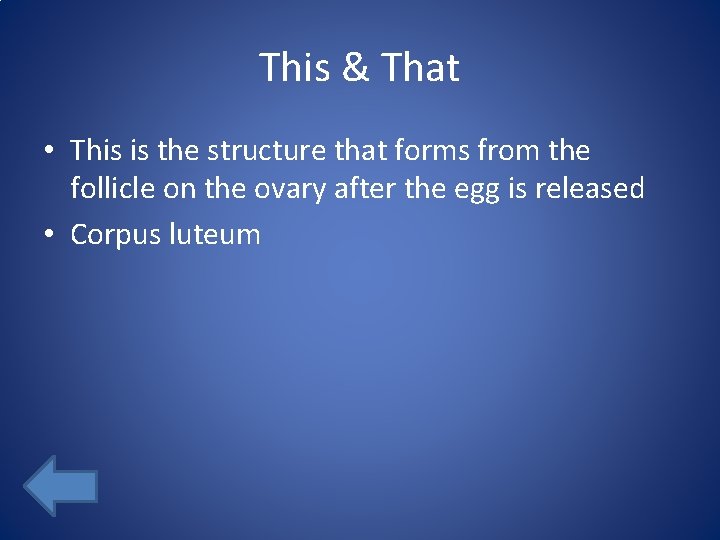 This & That

• This is the structure that forms from the follicle on the ovary after the egg is released

• Corpus luteum